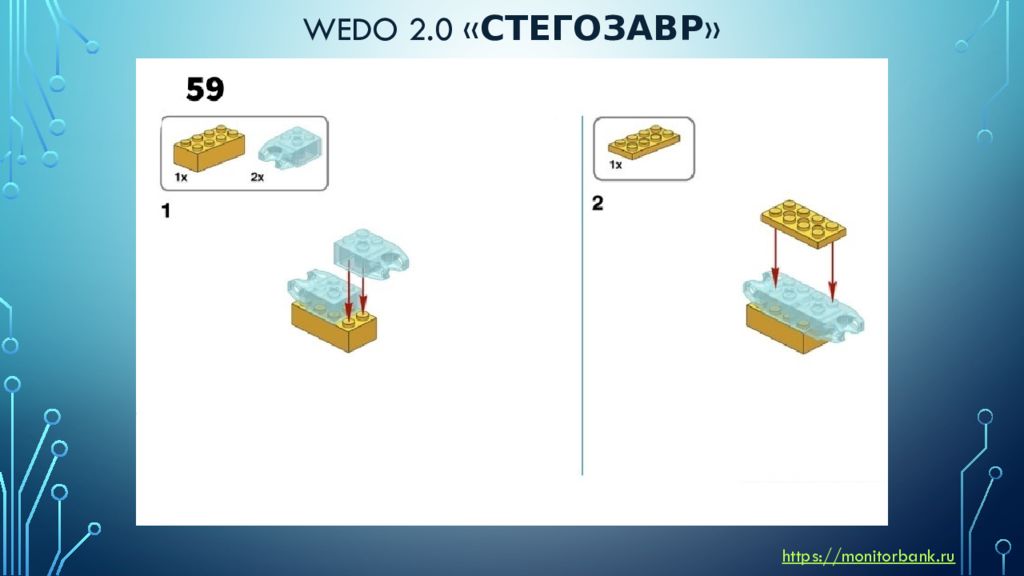 WEDO 2.0 «СТЕГОЗАВР»

59

1x 2x

1

1x

2

https://monitorbank.ru